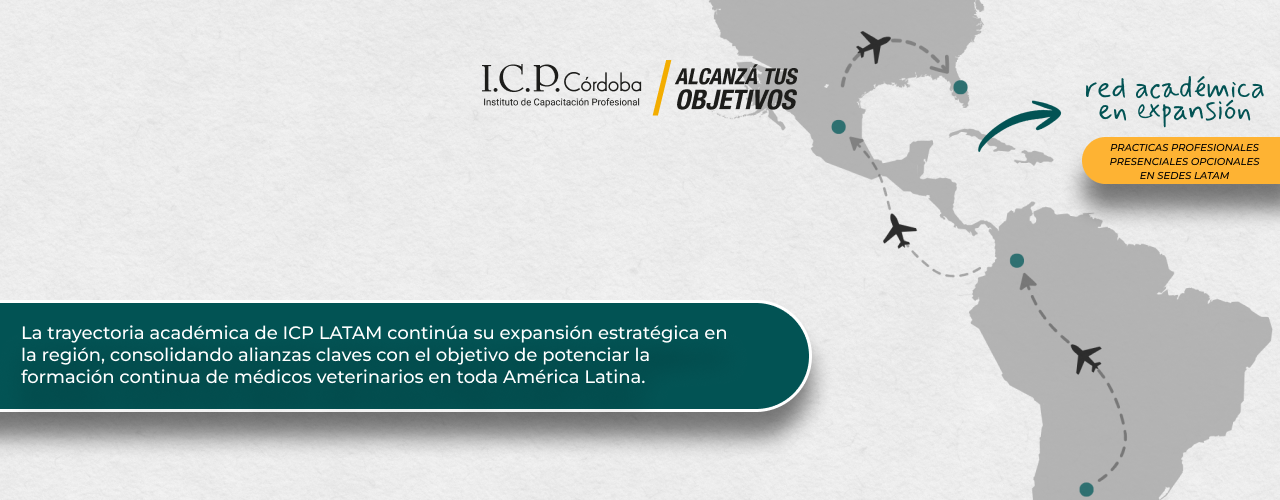 I.C.P. Córdoba
Instituto de Capacitación Profesional

ALCANZÁ TUS OBJETIVOS

red académica en expansión

PRACTICAS PROFESIONALES PRESENCIALES OPCIONALES EN SEDES LATAM

La trayectoria académica de ICP LATAM continúa su expansión estratégica en la región, consolidando alianzas claves con el objetivo de potenciar la formación continua de médicos veterinarios en toda América Latina.